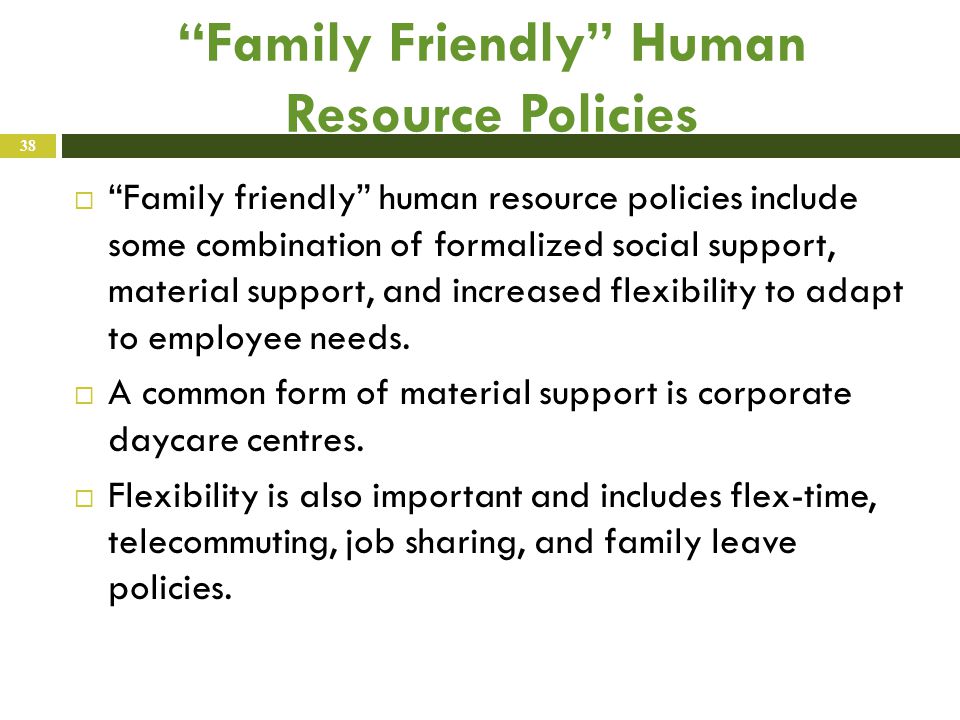 “Family Friendly” Human Resource Policies

38

“Family friendly” human resource policies include some combination of formalized social support, material support, and increased flexibility to adapt to employee needs.

A common form of material support is corporate daycare centres.

Flexibility is also important and includes flex-time, telecommuting, job sharing, and family leave policies.